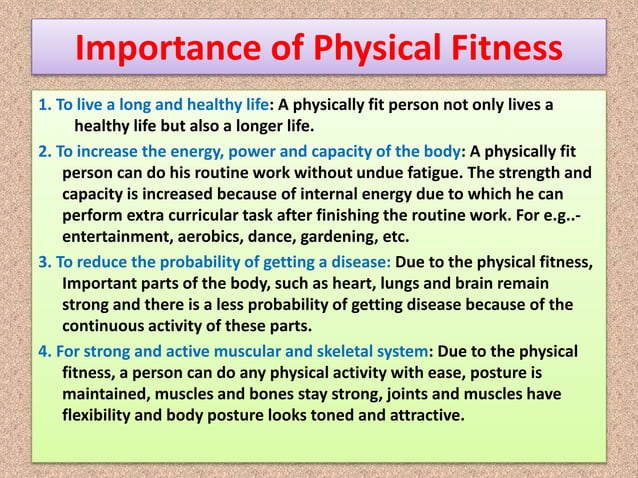 Importance of Physical Fitness

1. To live a long and healthy life: A physically fit person not only lives a healthy life but also a longer life.

2. To increase the energy, power and capacity of the body: A physically fit person can do his routine work without undue fatigue. The strength and capacity is increased because of internal energy due to which he can perform extra curricular task after finishing the routine work. For e.g..- entertainment, aerobics, dance, gardening, etc.

3. To reduce the probability of getting a disease: Due to the physical fitness, Important parts of the body, such as heart, lungs and brain remain strong and there is a less probability of getting disease because of the continuous activity of these parts.

4. For strong and active muscular and skeletal system: Due to the physical fitness, a person can do any physical activity with ease, posture is maintained, muscles and bones stay strong, joints and muscles have flexibility and body posture looks toned and attractive.